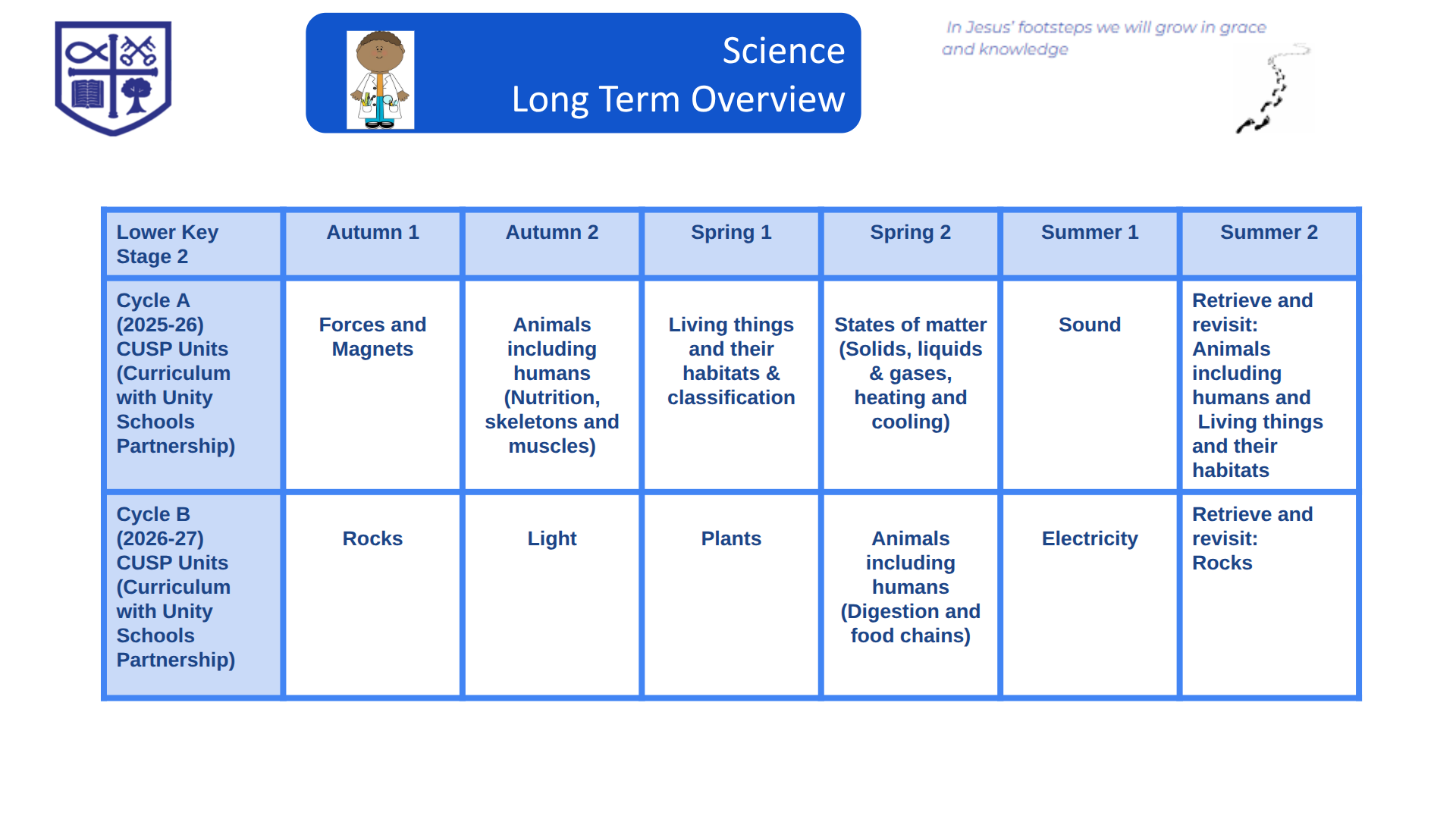 Science
Long Term Overview

In Jesus' footsteps we will grow in grace and knowledge

| Lower Key Stage 2 | Autumn 1 | Autumn 2 | Spring 1 | Spring 2 | Summer 1 | Summer 2 |
|---|---|---|---|---|---|---|
| Cycle A (2025-26) CUSP Units (Curriculum with Unity Schools Partnership) | Forces and Magnets | Animals including humans (Nutrition, skeletons and muscles) | Living things and their habitats & classification | States of matter (Solids, liquids & gases, heating and cooling) | Sound | Retrieve and revisit: Animals including humans and Living things and their habitats |
| Cycle B (2026-27) CUSP Units (Curriculum with Unity Schools Partnership) | Rocks | Light | Plants | Animals including humans (Digestion and food chains) | Electricity | Retrieve and revisit: Rocks |